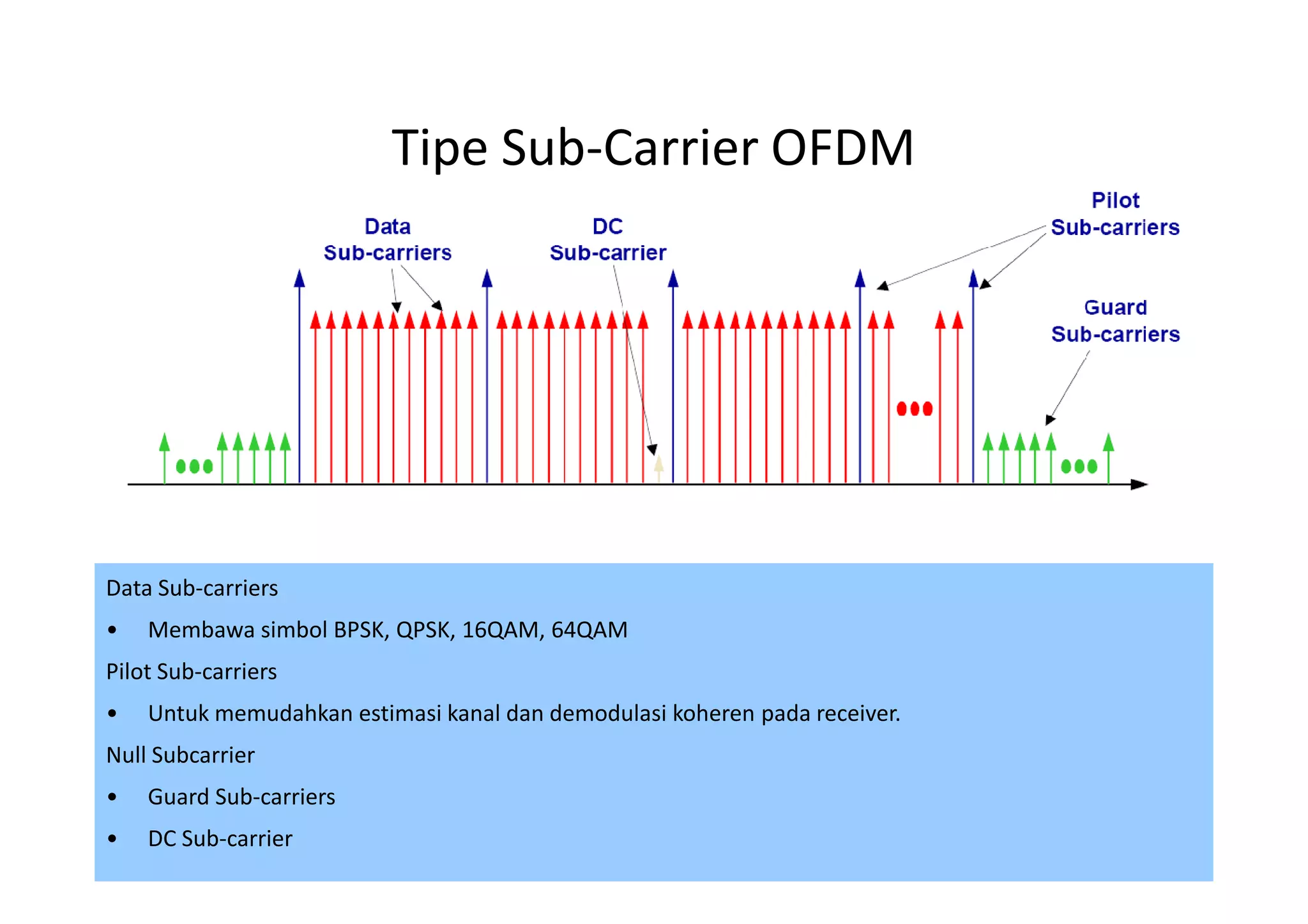 Tipe Sub-Carrier OFDM

Data Sub-carriers

DC Sub-carrier

Pilot Sub-carriers

Guard Sub-carriers

Data Sub-carriers

• Membawa simbol BPSK, QPSK, 16QAM, 64QAM

Pilot Sub-carriers

• Untuk memudahkan estimasi kanal dan demodulasi koheren pada receiver.

Null Subcarrier

• Guard Sub-carriers

• DC Sub-carrier